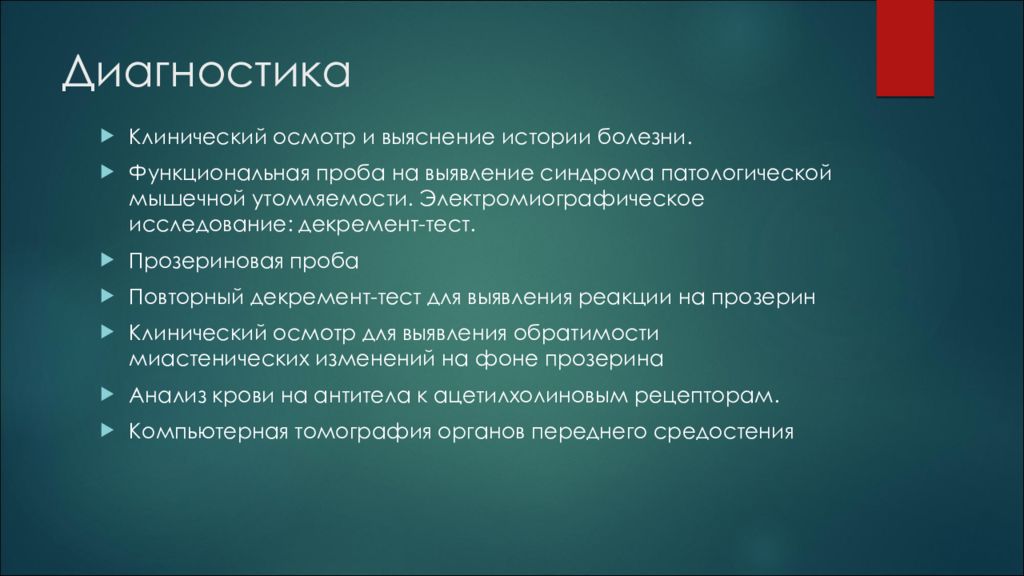 Диагностика

Клинический осмотр и выяснение истории болезни.

Функциональная проба на выявление синдрома патологической мышечной утомляемости. Электромиографическое исследование: декремент-тест.

Прозериновая проба

Повторный декремент-тест для выявления реакции на прозерин

Клинический осмотр для выявления обратимости миастенических изменений на фоне прозерина

Анализ крови на антитела к ацетилхолиновым рецепторам.

Компьютерная томография органов переднего средостения